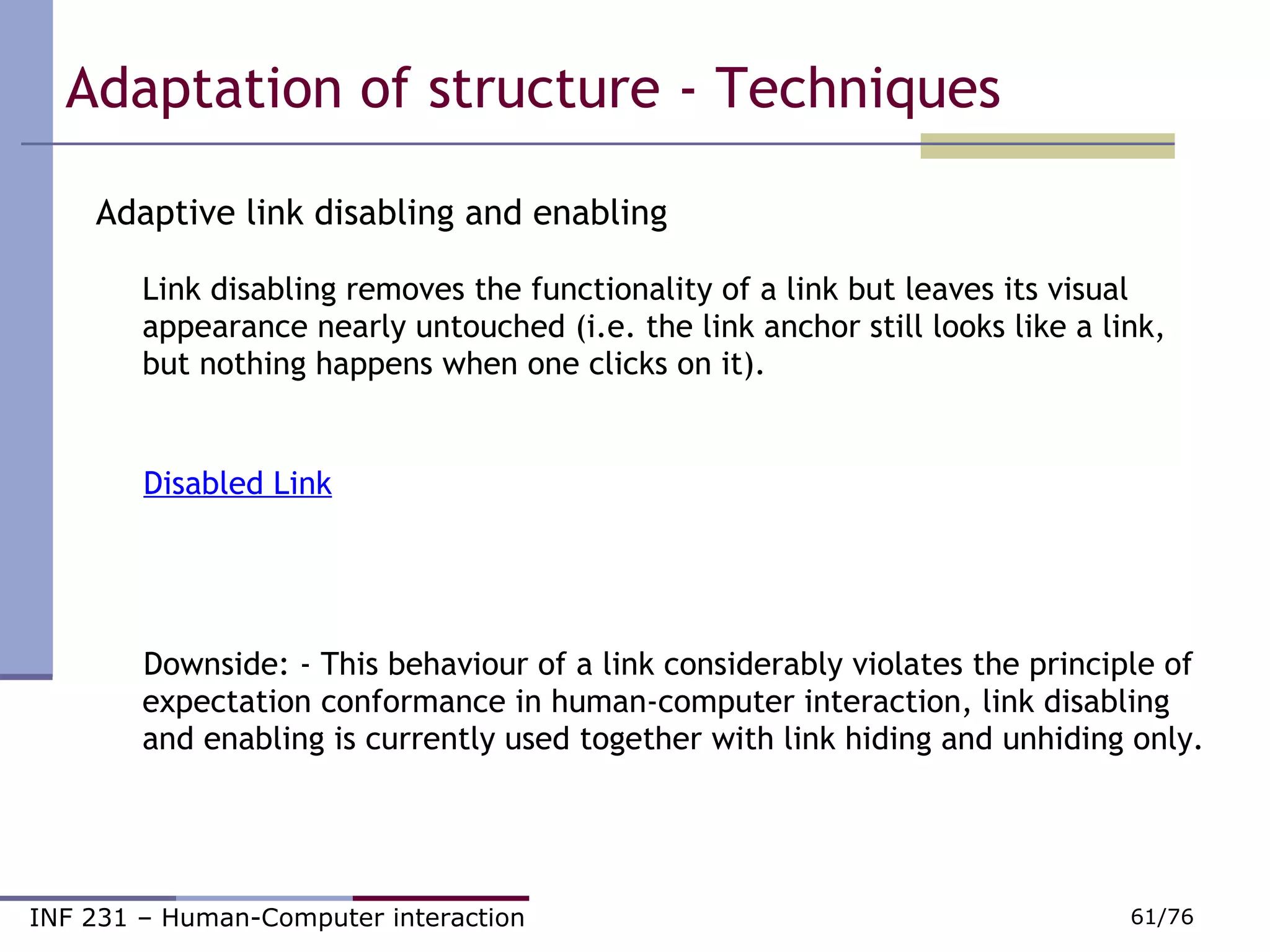 Adaptation of structure - Techniques

Adaptive link disabling and enabling

Link disabling removes the functionality of a link but leaves its visual appearance nearly untouched (i.e. the link anchor still looks like a link, but nothing happens when one clicks on it).

Disabled Link

Downside: - This behaviour of a link considerably violates the principle of expectation conformance in human-computer interaction, link disabling and enabling is currently used together with link hiding and unhiding only.

INF 231 – Human-Computer interaction

61/76